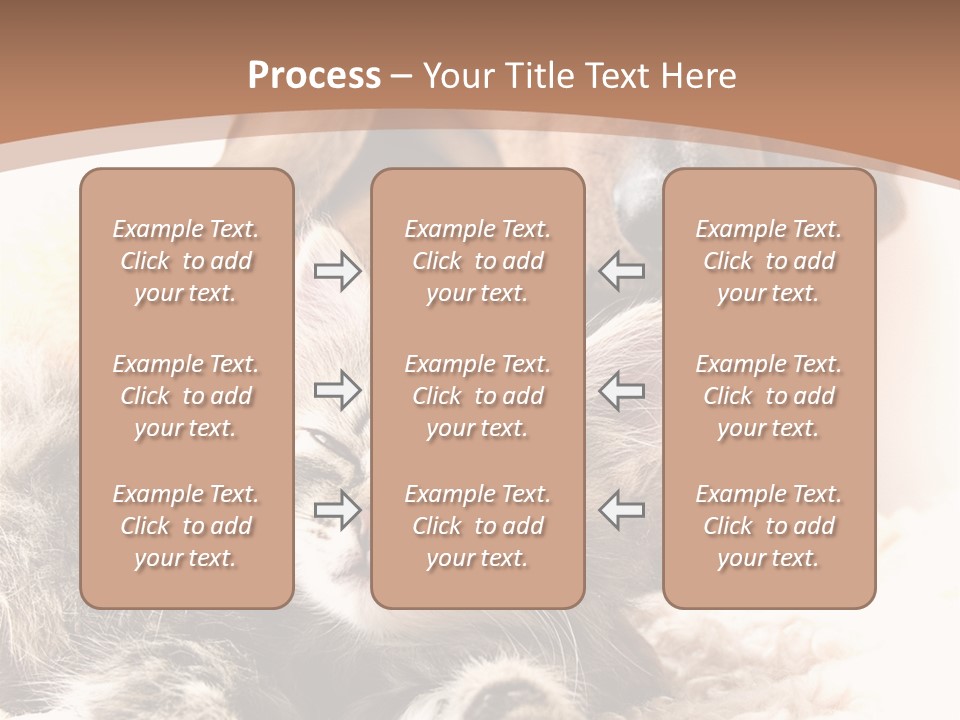 Process – Your Title Text Here

Example Text. Click to add your text.

Example Text. Click to add your text.

Example Text. Click to add your text.

Example Text. Click to add your text.

Example Text. Click to add your text.

Example Text. Click to add your text.

Example Text. Click to add your text.

Example Text. Click to add your text.

Example Text. Click to add your text.